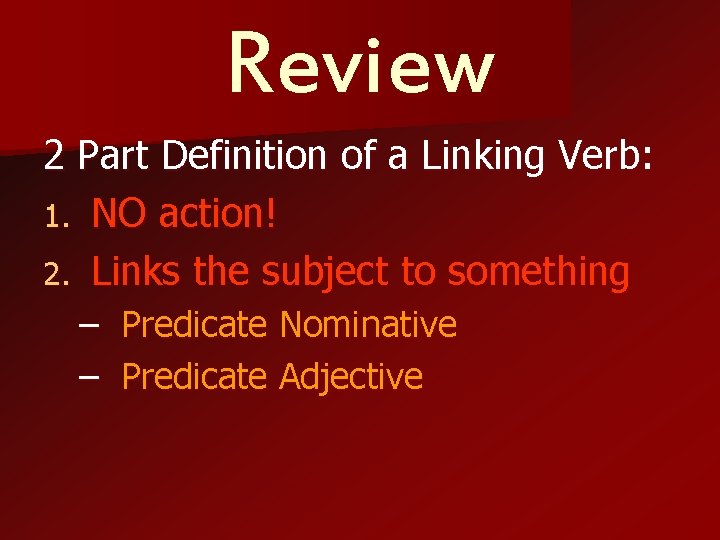 Review

2 Part Definition of a Linking Verb:

1. NO action!
2. Links the subject to something
– Predicate Nominative
– Predicate Adjective